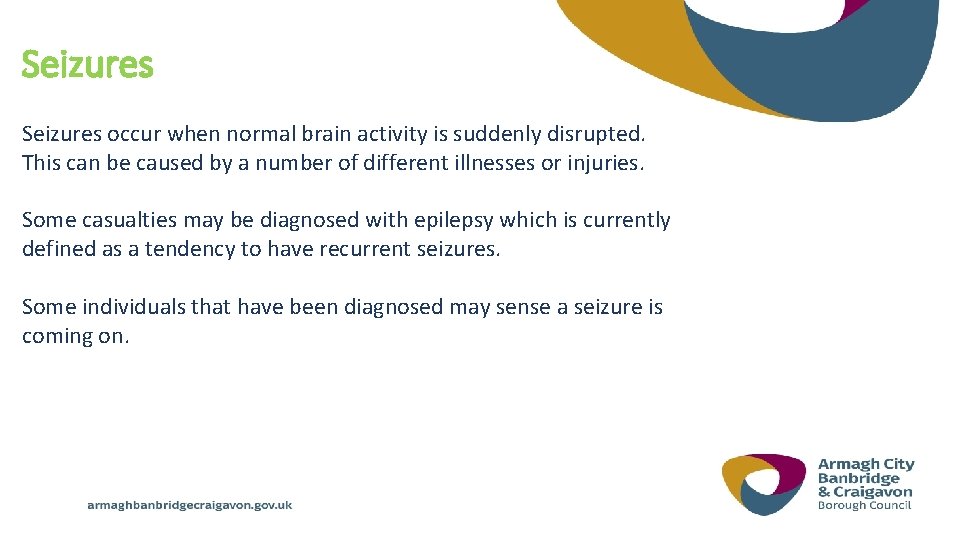 Seizures

Seizures occur when normal brain activity is suddenly disrupted. This can be caused by a number of different illnesses or injuries.

Some casualties may be diagnosed with epilepsy which is currently defined as a tendency to have recurrent seizures.

Some individuals that have been diagnosed may sense a seizure is coming on.

armaghbanbridgecraigavon.gov.uk

Armagh City
Banbridge
& Craigavon
Borough Council